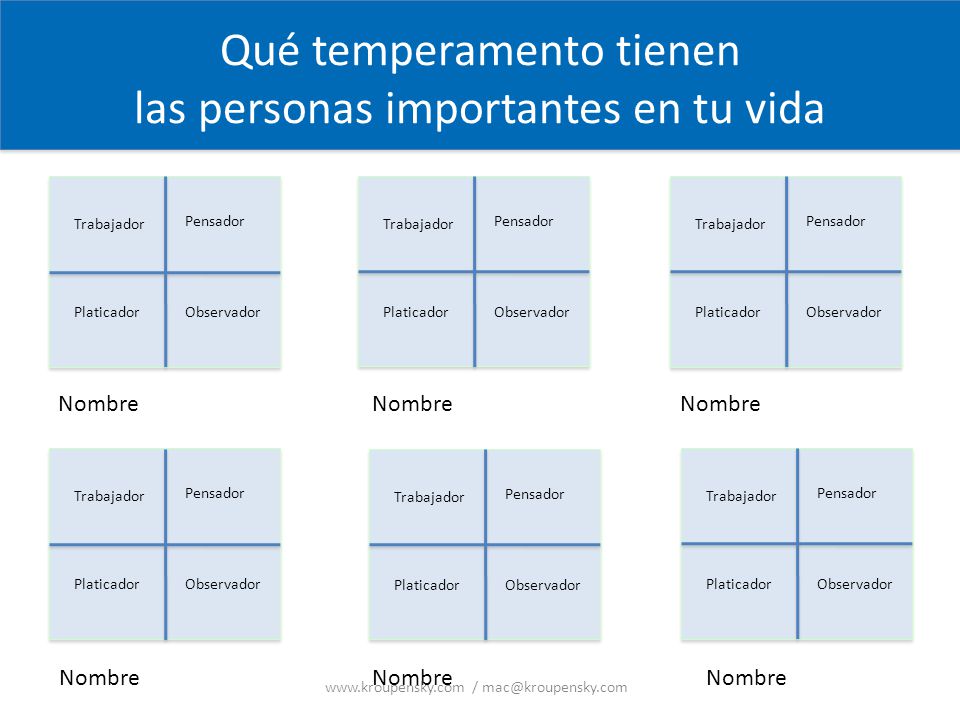 Qué temperamento tienen
las personas importantes en tu vida

| Trabajador | Pensador |
|---|---|
| Platicador | Observador |

Nombre

| Trabajador | Pensador |
|---|---|
| Platicador | Observador |

Nombre

| Trabajador | Pensador |
|---|---|
| Platicador | Observador |

Nombre

| Trabajador | Pensador |
|---|---|
| Platicador | Observador |

Nombre

| Trabajador | Pensador |
|---|---|
| Platicador | Observador |

Nombre

| Trabajador | Pensador |
|---|---|
| Platicador | Observador |

Nombre

www.kroupensky.com / mac@kroupensky.com